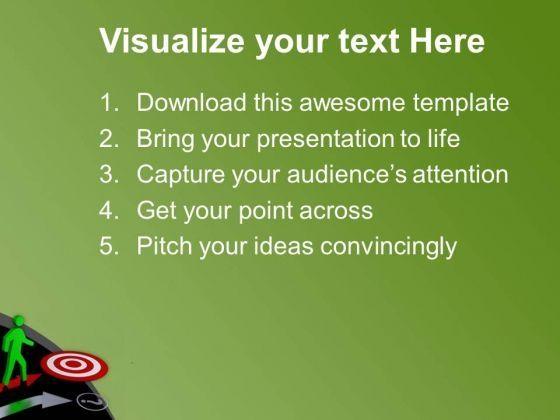 Visualize your text Here

1. Download this awesome template
2. Bring your presentation to life
3. Capture your audience's attention
4. Get your point across
5. Pitch your ideas convincingly